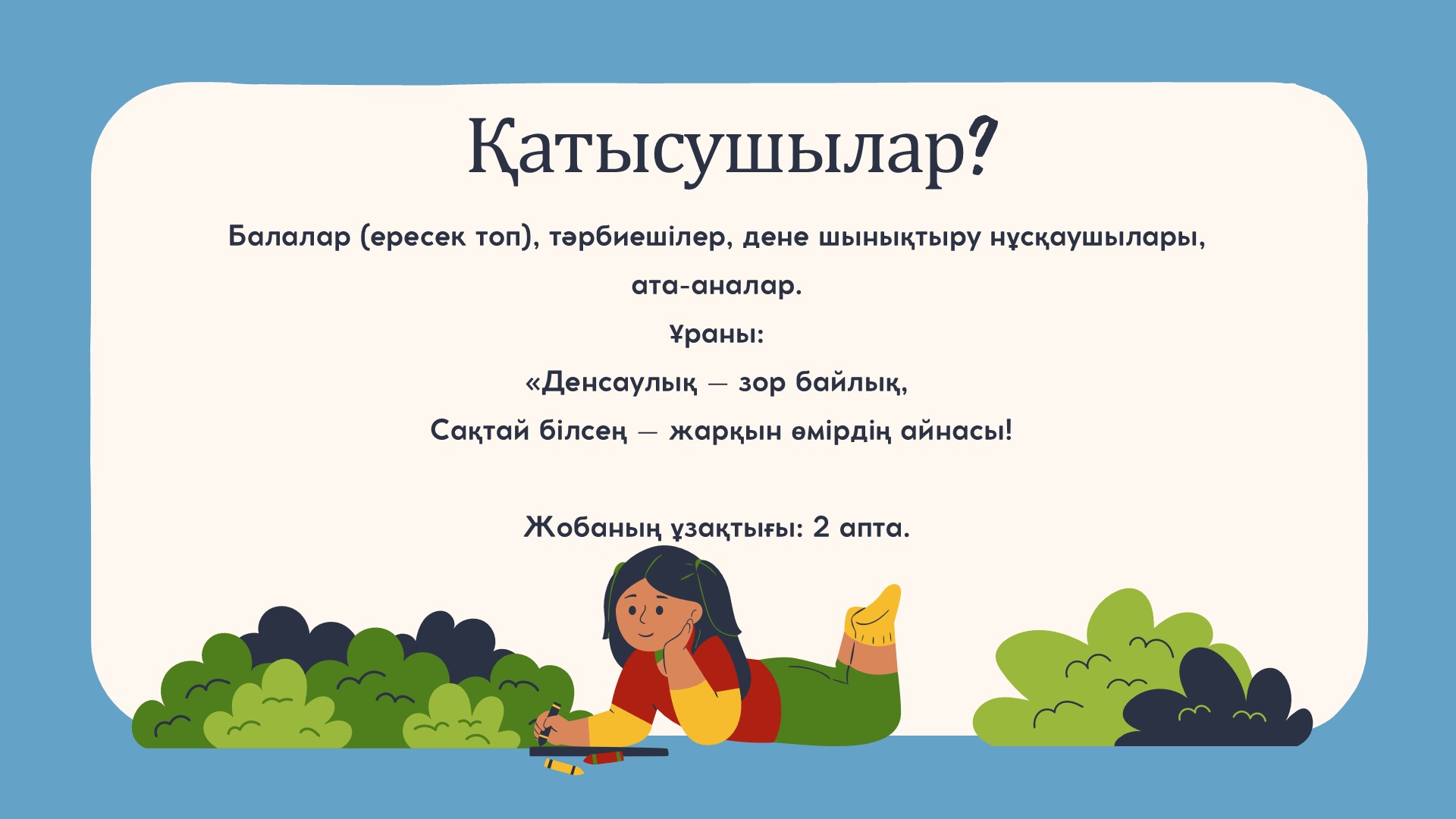 Қатысушылар?

Балалар (ересек топ), тәрбиешілер, дене шынықтыру нұсқаушылары, ата-аналар.

Ұраны:

«Денсаулық — зор байлық,
Сақтай білсең — жарқын өмірдің айнасы!

Жобаның ұзақтығы: 2 апта.